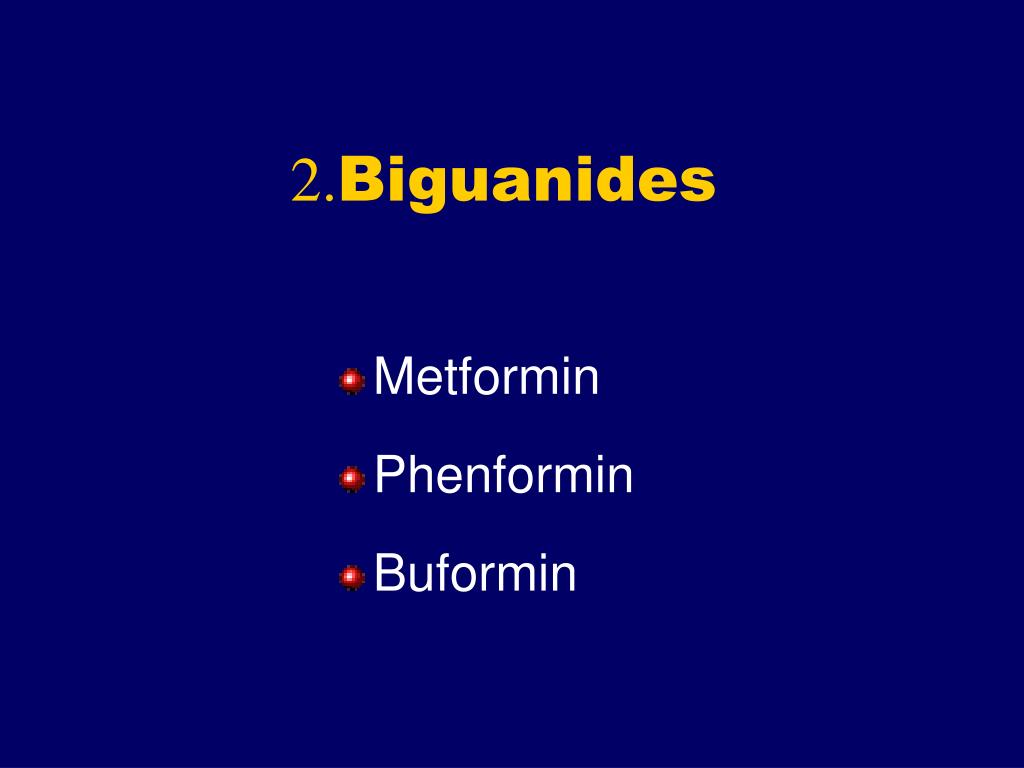 2.Biguanides

Metformin

Phenformin

Buformin